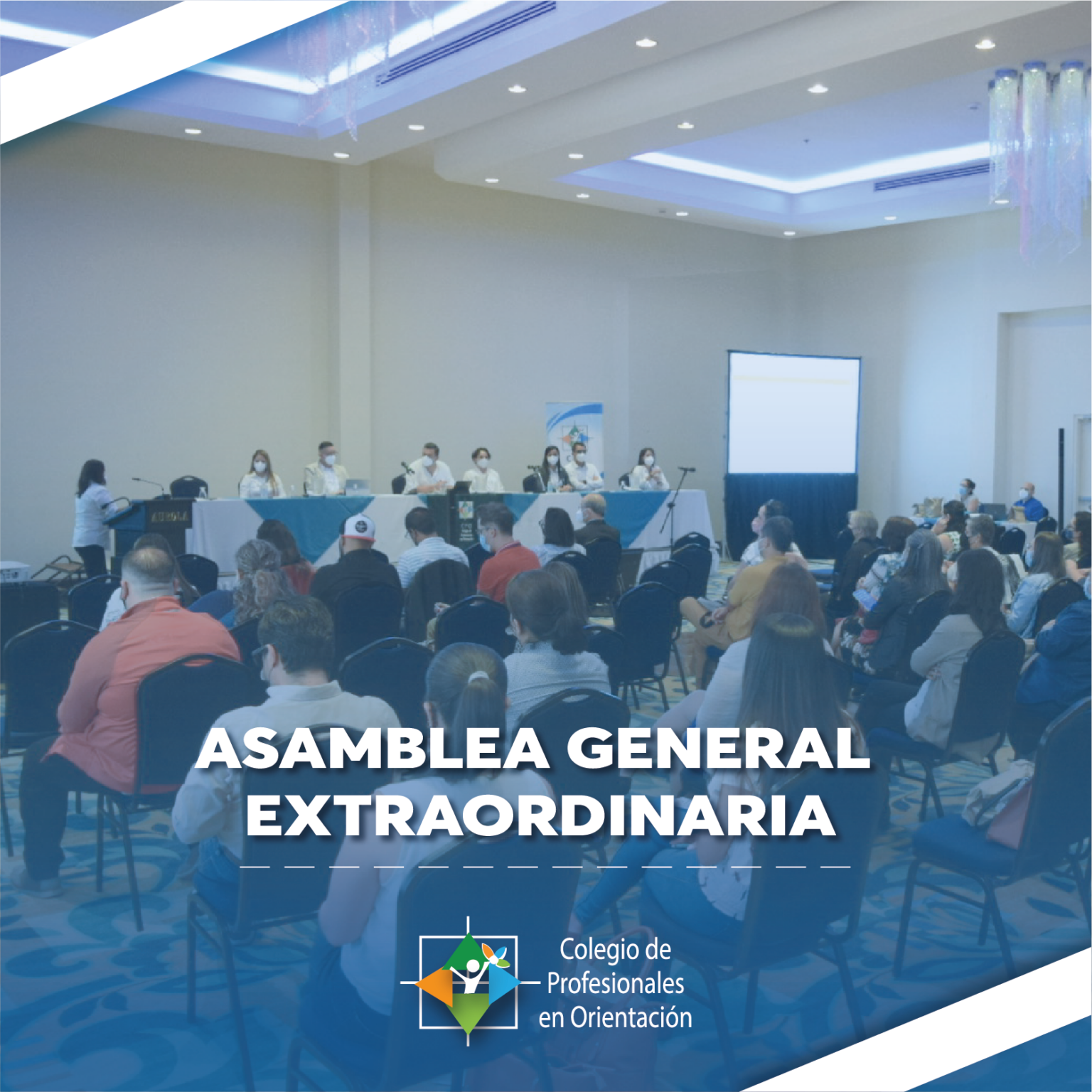 ASAMBLEA GENERAL EXTRAORDINARIA

Colegio de Profesionales en Orientación